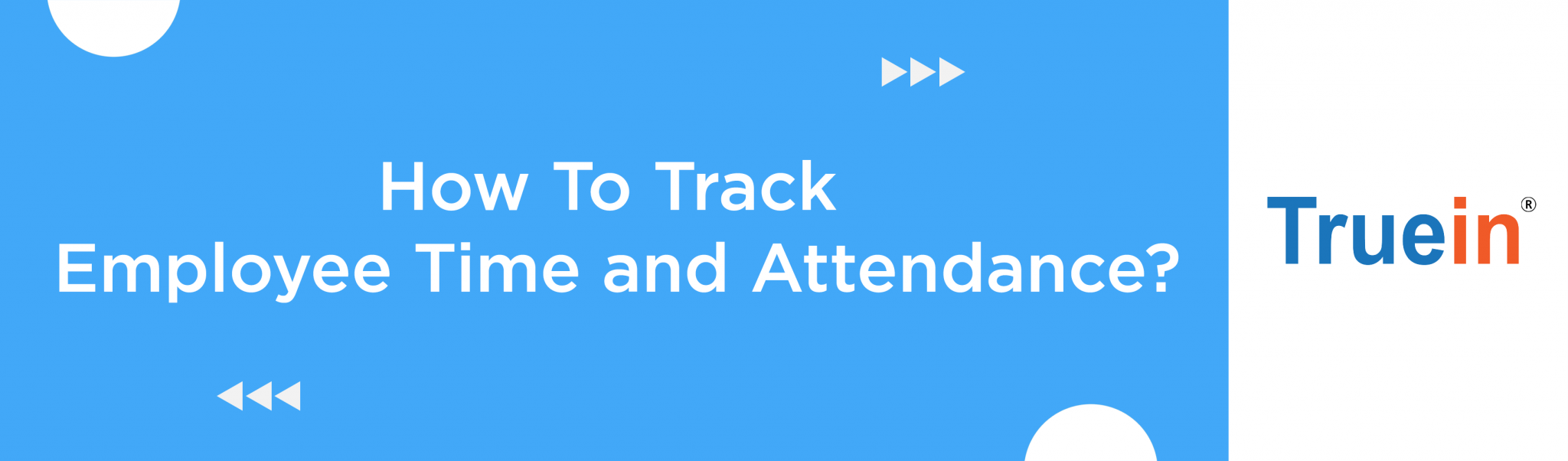 How To Track
Employee Time and Attendance?

Truein®